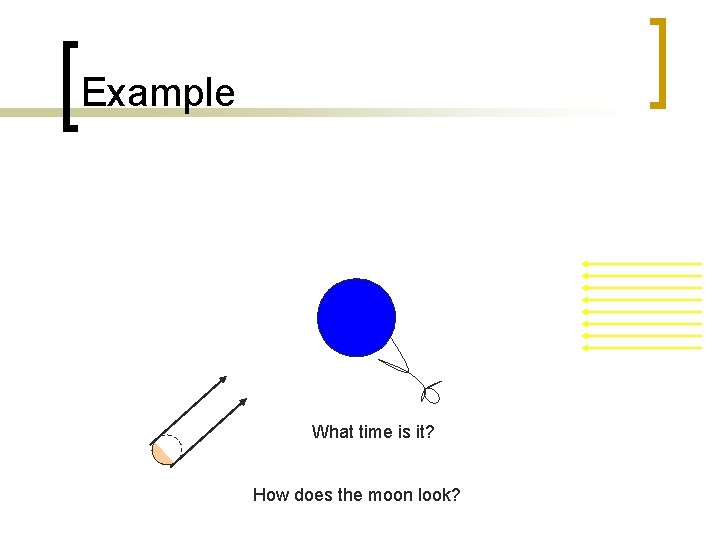 Example

What time is it?

How does the moon look?